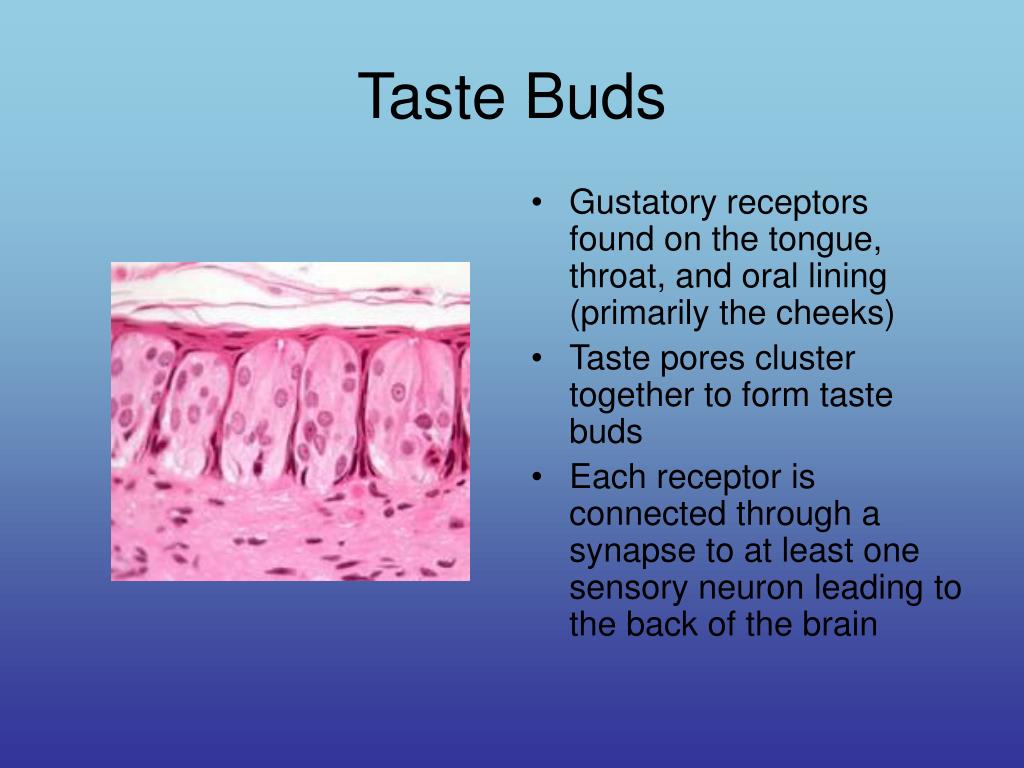 Taste Buds

• Gustatory receptors found on the tongue, throat, and oral lining (primarily the cheeks)
• Taste pores cluster together to form taste buds
• Each receptor is connected through a synapse to at least one sensory neuron leading to the back of the brain